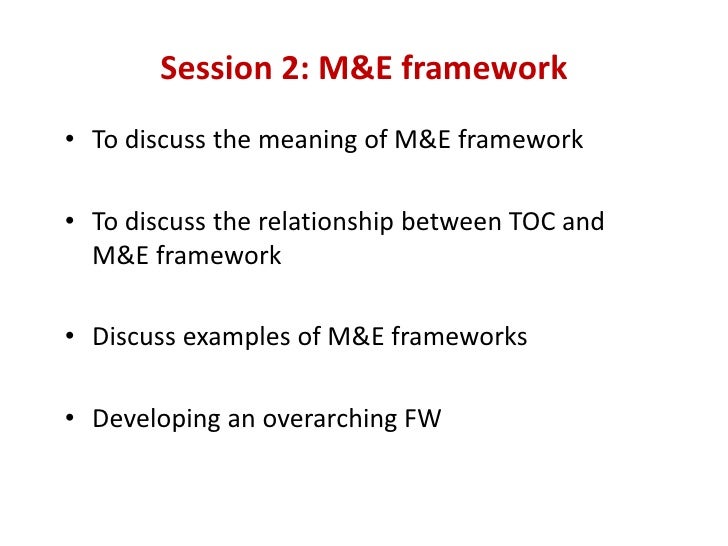 Session 2: M&E framework

• To discuss the meaning of M&E framework

• To discuss the relationship between TOC and M&E framework

• Discuss examples of M&E frameworks

• Developing an overarching FW